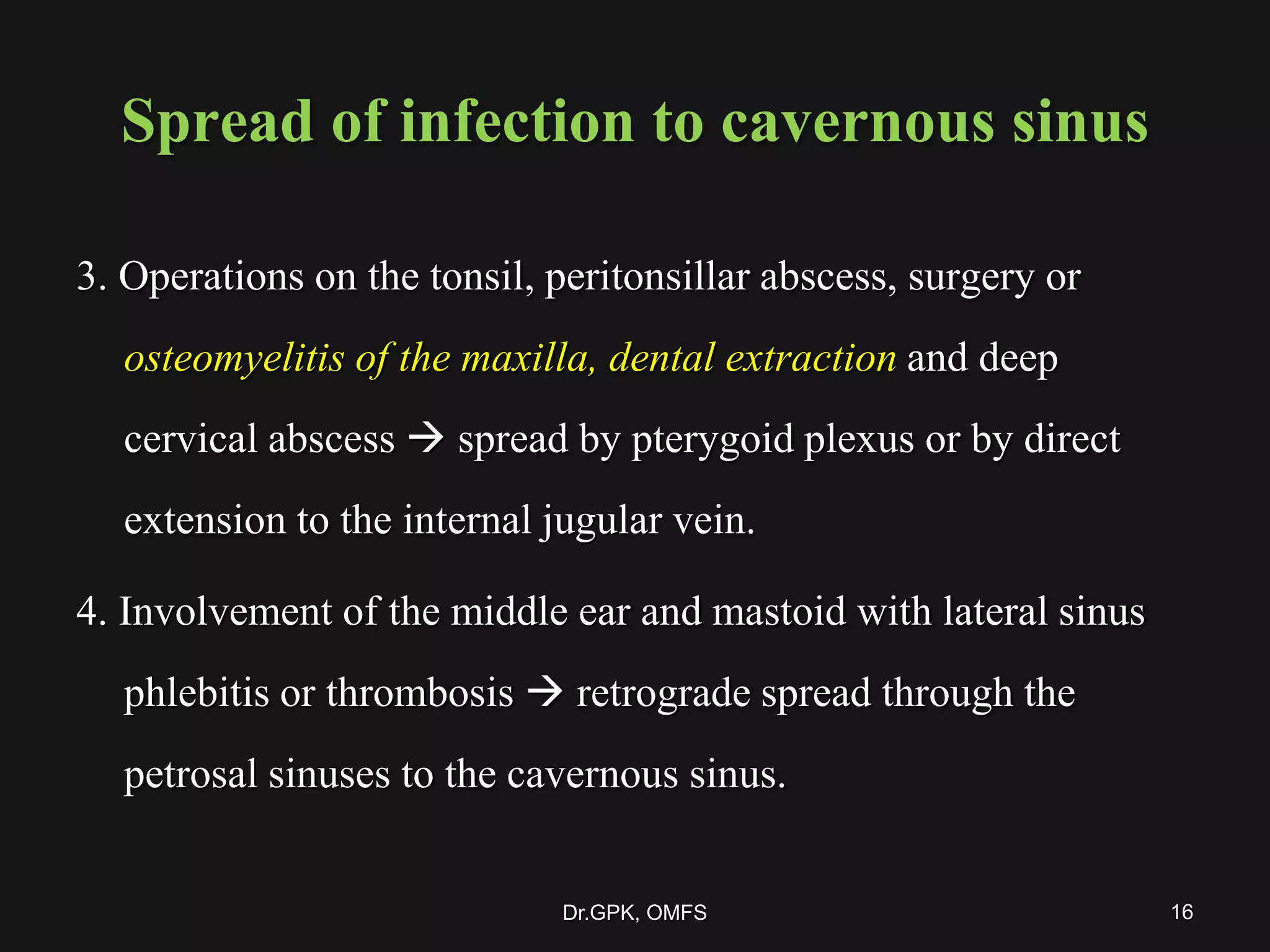 Spread of infection to cavernous sinus

3. Operations on the tonsil, peritonsillar abscess, surgery or osteomyelitis of the maxilla, dental extraction and deep cervical abscess → spread by pterygoid plexus or by direct extension to the internal jugular vein.

4. Involvement of the middle ear and mastoid with lateral sinus phlebitis or thrombosis → retrograde spread through the petrosal sinuses to the cavernous sinus.

Dr.GPK, OMFS

16